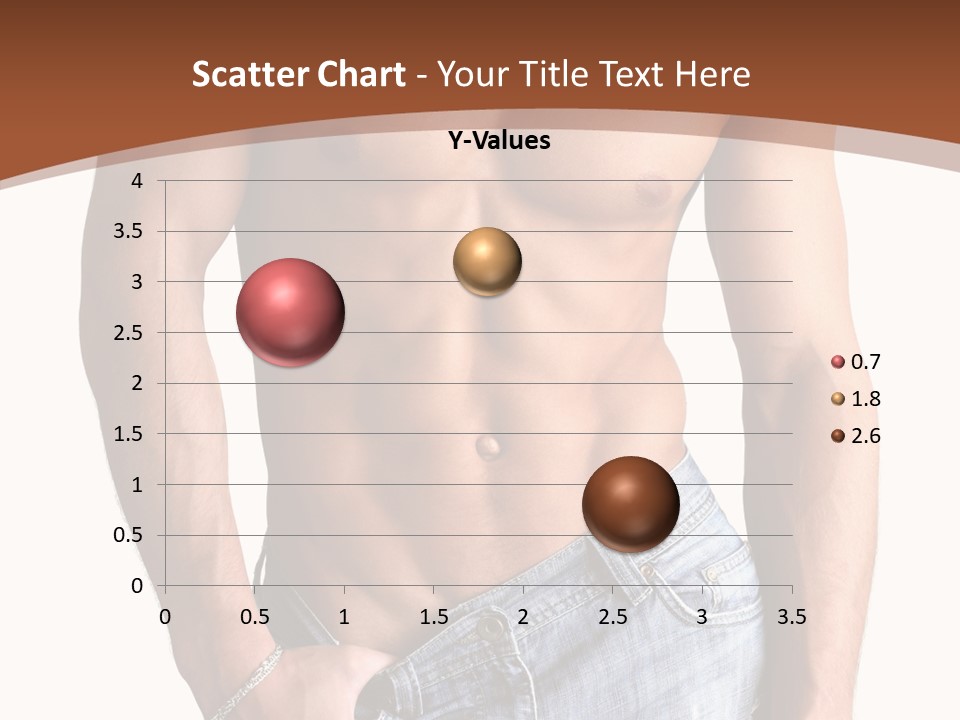 Scatter Chart - Your Title Text Here

Y-Values

4
3.5
3
2.5
2
1.5
1
0.5
0

0 0.5 1 1.5 2 2.5 3 3.5

0.7
1.8
2.6